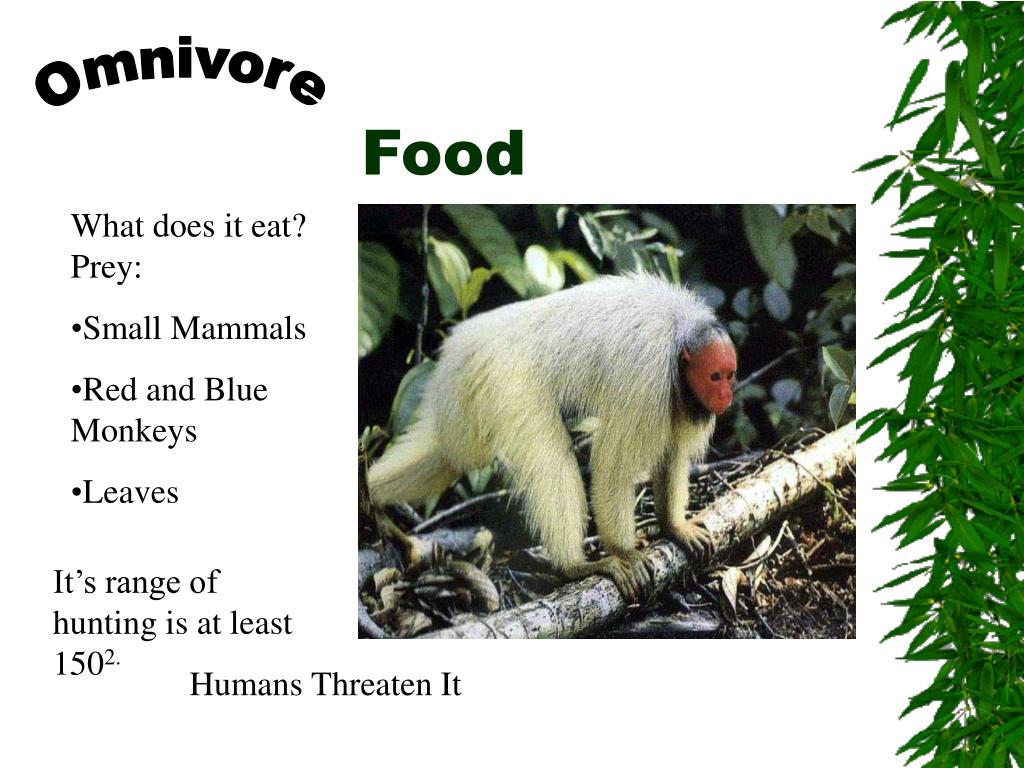 Omnivore

Food

What does it eat? Prey:

•Small Mammals

•Red and Blue Monkeys

•Leaves

It’s range of hunting is at least $150^{2.}$

Humans Threaten It